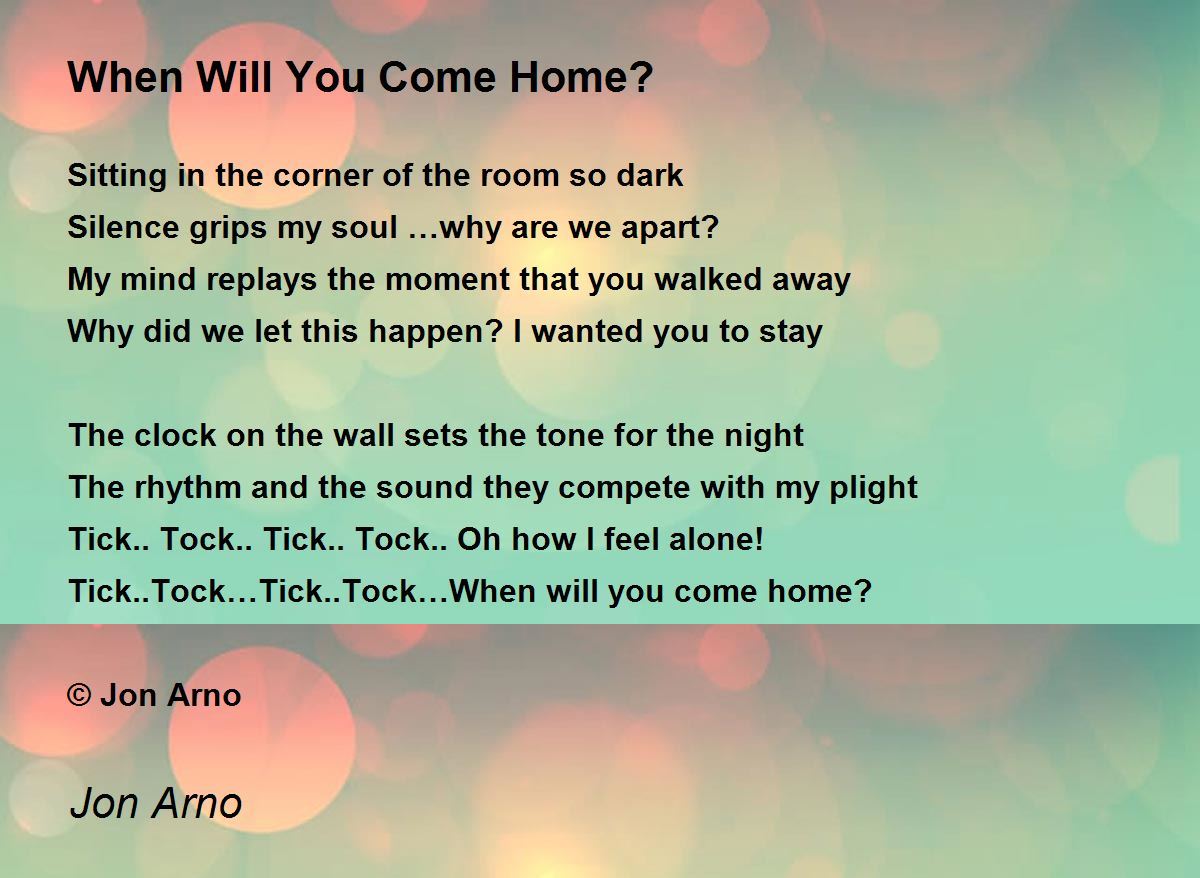 When Will You Come Home?

Sitting in the corner of the room so dark
Silence grips my soul …why are we apart?
My mind replays the moment that you walked away
Why did we let this happen? I wanted you to stay

The clock on the wall sets the tone for the night
The rhythm and the sound they compete with my plight
Tick.. Tock.. Tick.. Tock.. Oh how I feel alone!
Tick..Tock…Tick..Tock…When will you come home?

© Jon Arno

Jon Arno